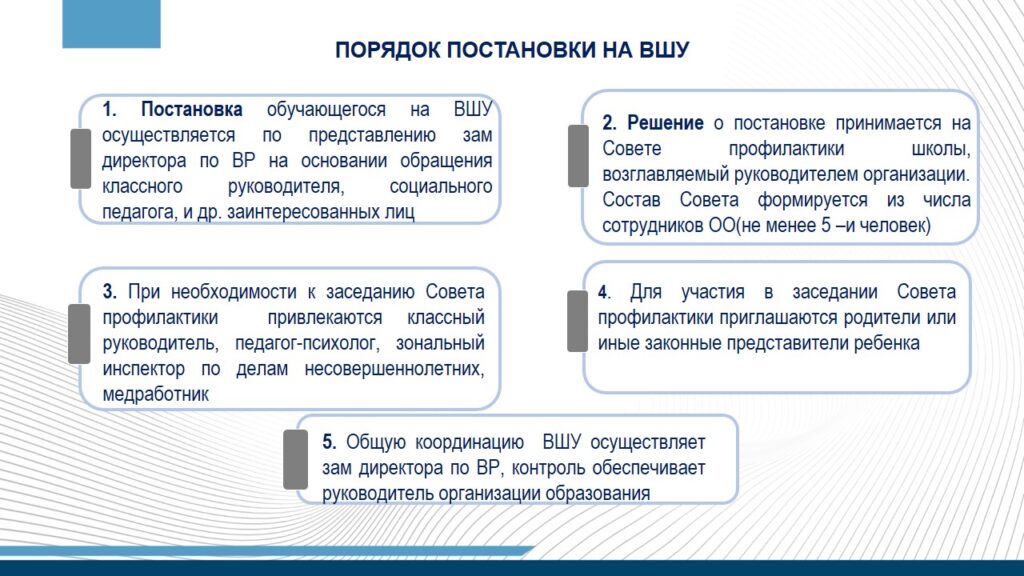 ПОРЯДОК ПОСТАНОВКИ НА ВШУ

1. Постановка обучающегося на ВШУ осуществляется по представлению зам директора по ВР на основании обращения классного руководителя, социального педагога, и др. заинтересованных лиц

2. Решение о постановке принимается на Совете профилактики школы, возглавляемый руководителем организации. Состав Совета формируется из числа сотрудников ОО(не менее 5 –и человек)

3. При необходимости к заседанию Совета профилактики привлекаются классный руководитель, педагог-психолог, зональный инспектор по делам несовершеннолетних, медработник

4. Для участия в заседании Совета профилактики приглашаются родители или иные законные представители ребенка

5. Общую координацию ВШУ осуществляет зам директора по ВР, контроль обеспечивает руководитель организации образования